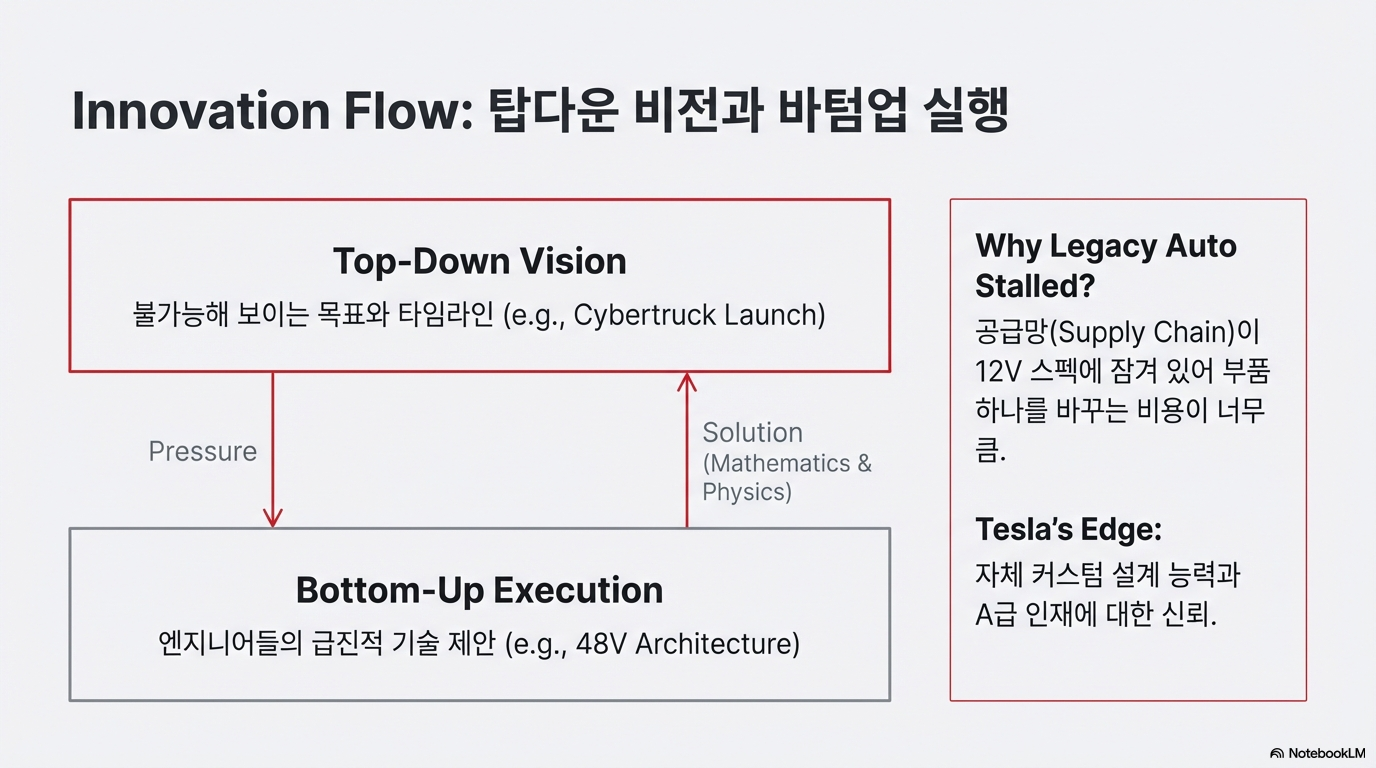 Innovation Flow: 탑다운 비전과 바텀업 실행

Top-Down Vision
불가능해 보이는 목표와 타임라인 (e.g., Cybertruck Launch)

Pressure

Solution
(Mathematics & Physics)

Bottom-Up Execution
엔지니어들의 급진적 기술 제안 (e.g., 48V Architecture)

Why Legacy Auto Stalled?
공급망(Supply Chain)이 12V 스펙에 잠겨 있어 부품 하나를 바꾸는 비용이 너무 큼.

Tesla's Edge:
자체 커스텀 설계 능력과 A급 인재에 대한 신뢰.

NotebookLM